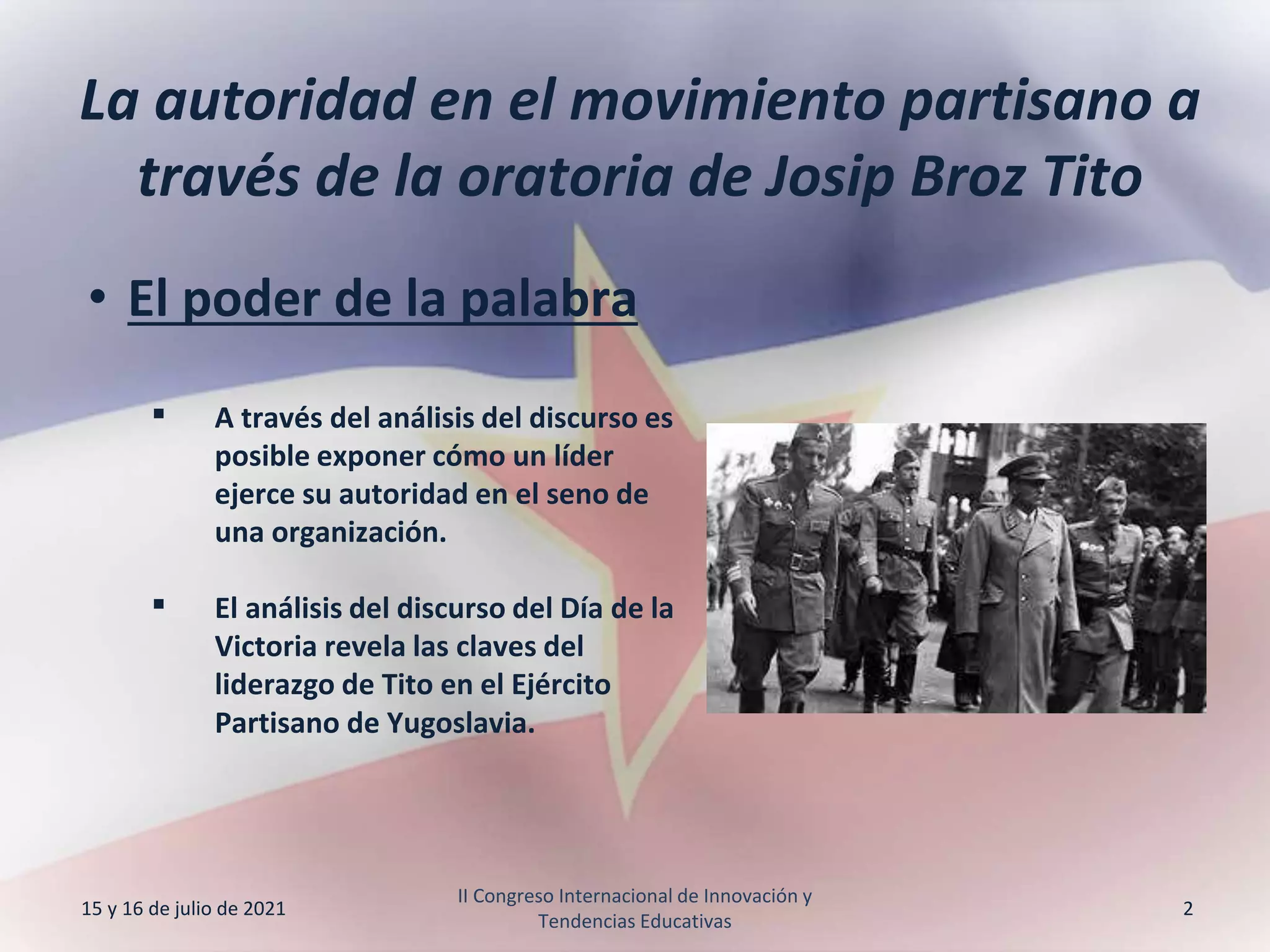 La autoridad en el movimiento partisano a través de la oratoria de Josip Broz Tito

• El poder de la palabra

▪ A través del análisis del discurso es posible exponer cómo un líder ejerce su autoridad en el seno de una organización.

▪ El análisis del discurso del Día de la Victoria revela las claves del liderazgo de Tito en el Ejército Partisano de Yugoslavia.

15 y 16 de julio de 2021

II Congreso Internacional de Innovación y Tendencias Educativas

2